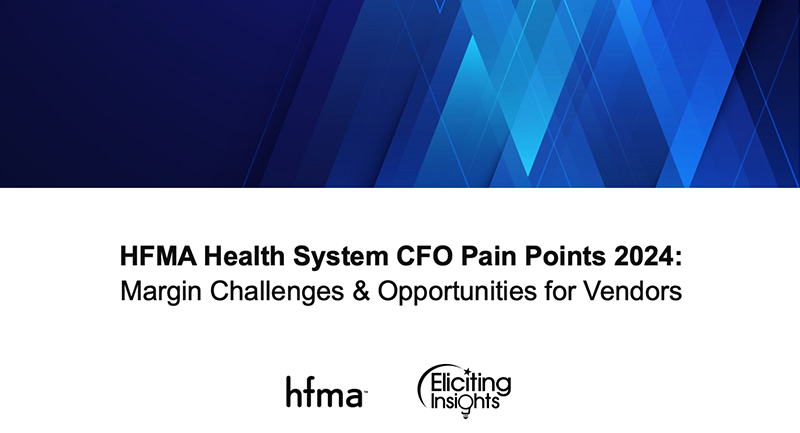 HFMA Health System CFO Pain Points 2024:
Margin Challenges & Opportunities for Vendors

hfma

Eliciting Insights